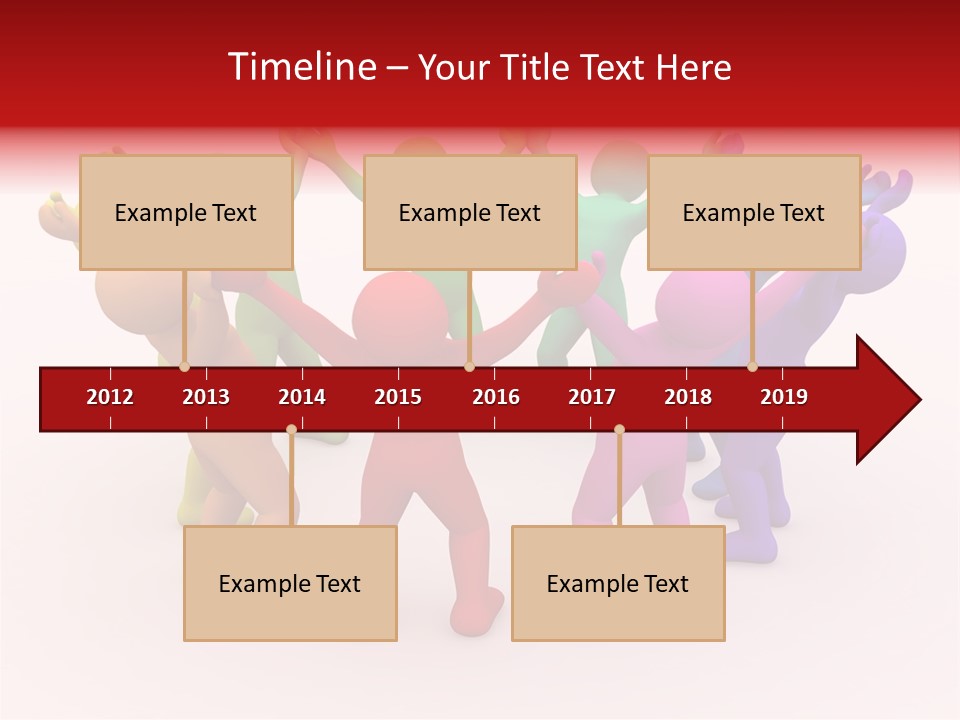 Timeline – Your Title Text Here

Example Text

Example Text

Example Text

2012 2013 2014 2015 2016 2017 2018 2019

Example Text

Example Text